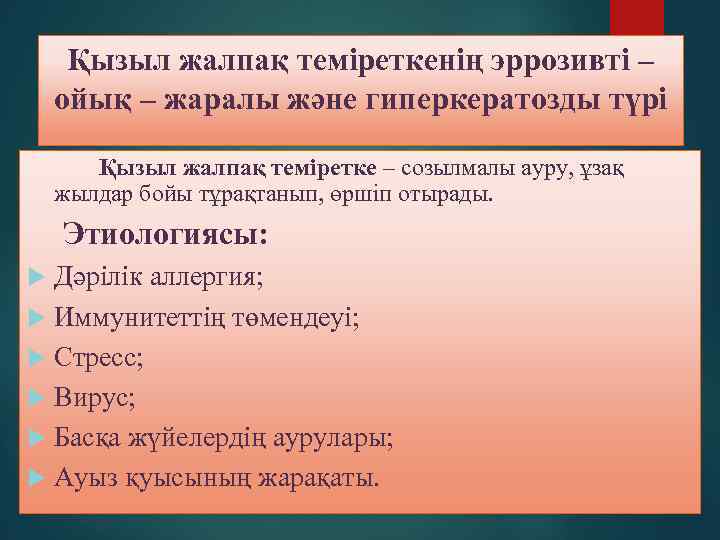 Қызыл жалпақ теміреткенің эррозивті – ойық – жаралы және гиперкератозды түрі

Қызыл жалпақ теміретке – созылмалы ауру, ұзақ жылдар бойы тұрақтанып, өршіп отырады.

Этиологиясы:

Дәрілік аллергия;

Иммунитеттің төмендеуі;

Стресс;

Вирус;

Басқа жүйелердің аурулары;

Ауыз қуысының жарақаты.